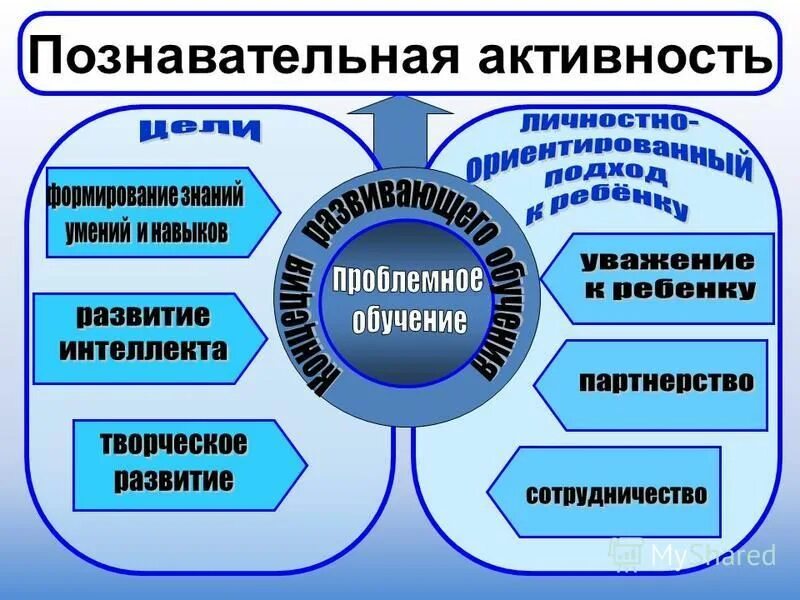 Познавательная активность

цели

формирование знаний умений и навыков

развитие интеллекта

творческое развитие

Концепция развивающего обучения

Проблемное обучение

личностно-ориентированный подход к ребёнку

уважение к ребенку

партнерство

сотрудничество

MyShared